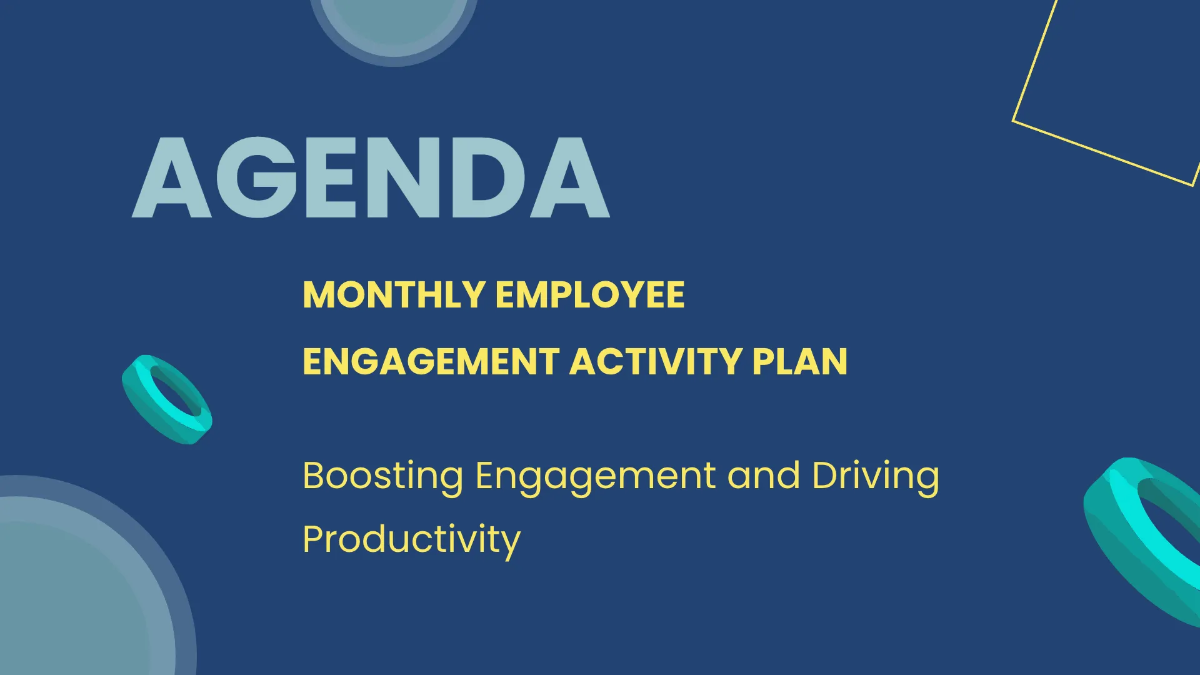 AGENDA

MONTHLY EMPLOYEE ENGAGEMENT ACTIVITY PLAN

Boosting Engagement and Driving Productivity